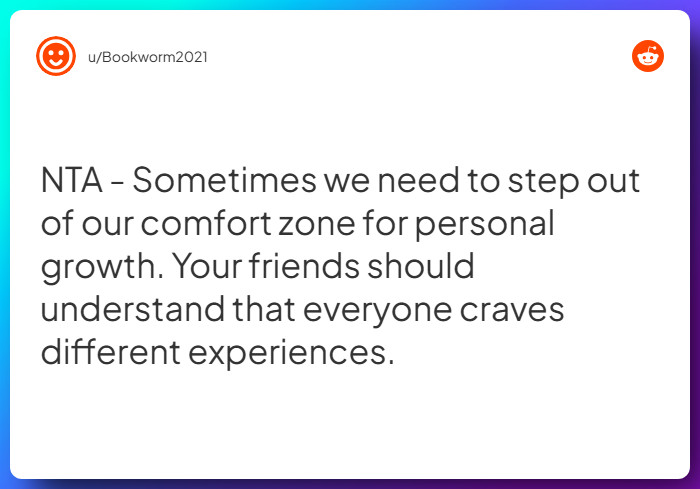 u/Bookworm2021

NTA - Sometimes we need to step out of our comfort zone for personal growth. Your friends should understand that everyone craves different experiences.